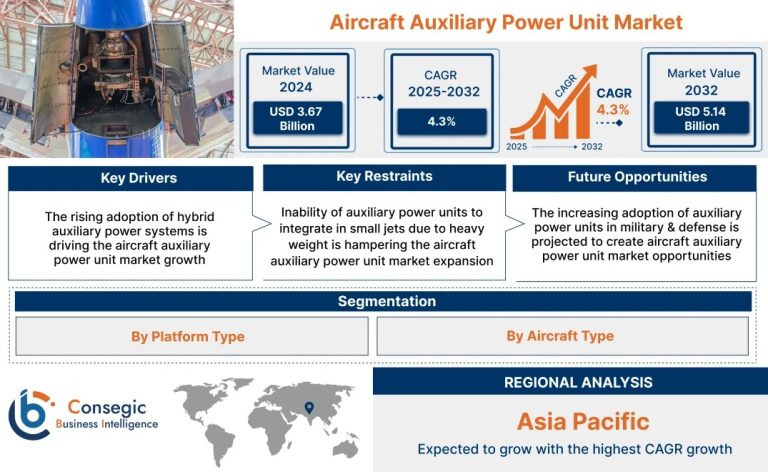 Aircraft Auxiliary Power Unit Market

Market Value
2024
USD 3.67 Billion

CAGR
2025-2032
4.3%

CAGR
CAGR
4.3%
2025
2032

Market Value
2032
USD 5.14 Billion

Key Drivers
The rising adoption of hybrid auxiliary power systems is driving the aircraft auxiliary power unit market growth

Key Restraints
Inability of auxiliary power units to integrate in small jets due to heavy weight is hampering the aircraft auxiliary power unit market expansion

Future Opportunities
The increasing adoption of auxiliary power units in military & defense is projected to create aircraft auxiliary power unit market opportunities

Segmentation
By Platform Type
By Aircraft Type

Consegic
Business Intelligence

REGIONAL ANALYSIS
Asia Pacific
Expected to grow with the highest CAGR growth